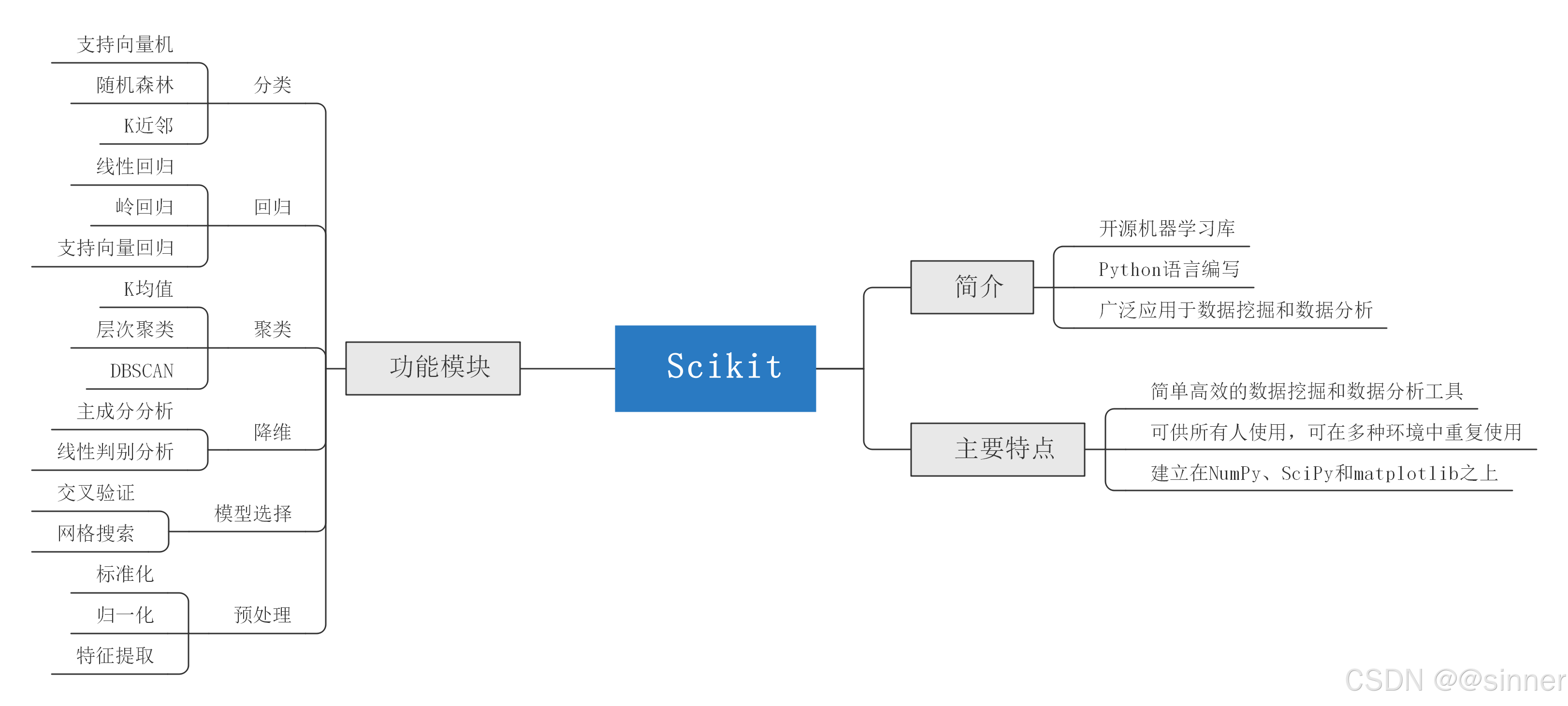 Scikit

功能模块

分类
支持向量机
随机森林
K近邻

回归
线性回归
岭回归
支持向量回归

聚类
K均值
层次聚类
DBSCAN

降维
主成分分析
线性判别分析

模型选择
交叉验证
网格搜索

预处理
标准化
归一化
特征提取

简介
开源机器学习库
Python语言编写
广泛应用于数据挖掘和数据分析

主要特点
简单高效的数据挖掘和数据分析工具
可供所有人使用，可在多种环境中重复使用
建立在NumPy、SciPy和matplotlib之上

CSDN @@sinner